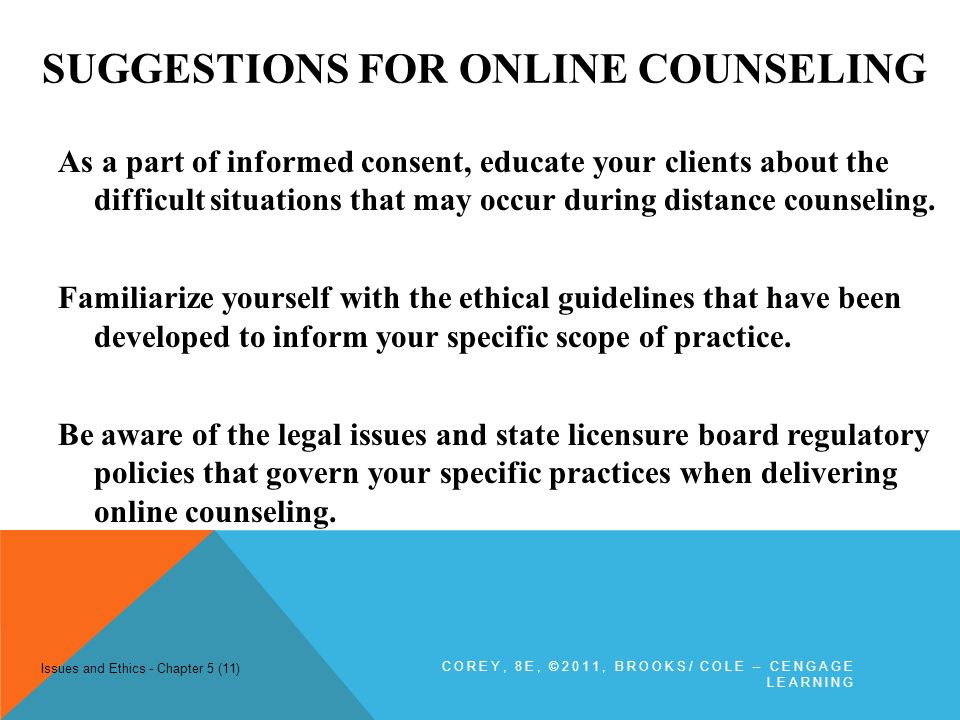 SUGGESTIONS FOR ONLINE COUNSELING

As a part of informed consent, educate your clients about the difficult situations that may occur during distance counseling.

Familiarize yourself with the ethical guidelines that have been developed to inform your specific scope of practice.

Be aware of the legal issues and state licensure board regulatory policies that govern your specific practices when delivering online counseling.

Issues and Ethics - Chapter 5 (11)

COREY, 8E, ©2011, BROOKS/ COLE – CENGAGE LEARNING